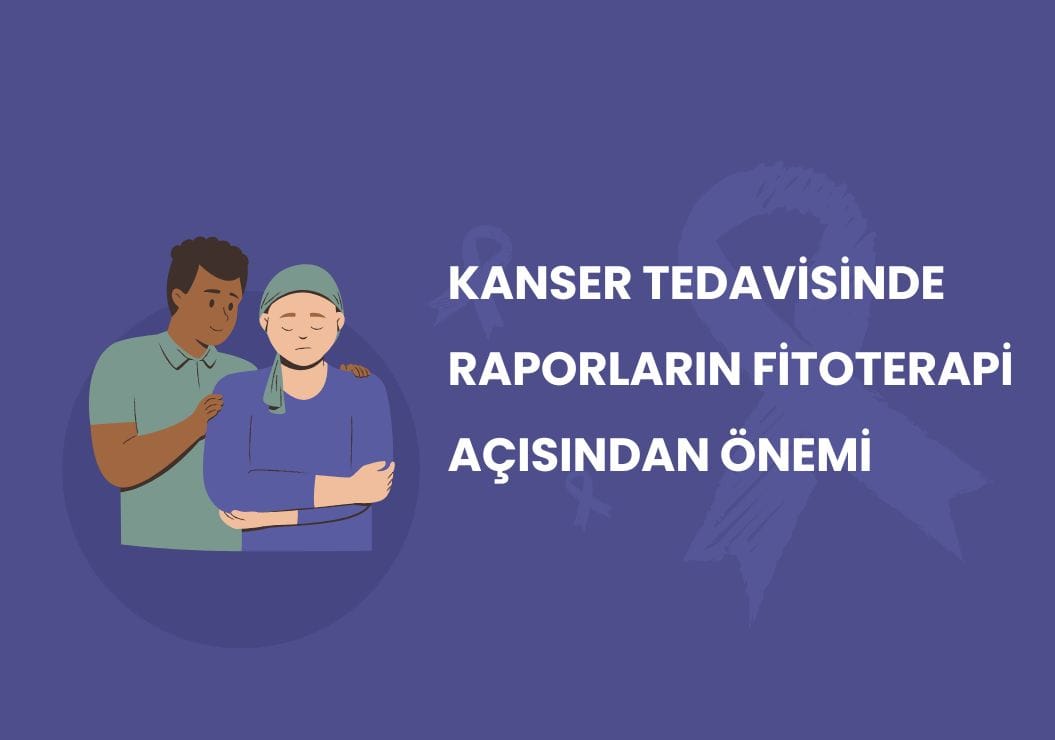 KANSER TEDAVİSİNDE RAPORLARIN FİTOTERAPİ AÇISINDAN ÖNEMİ